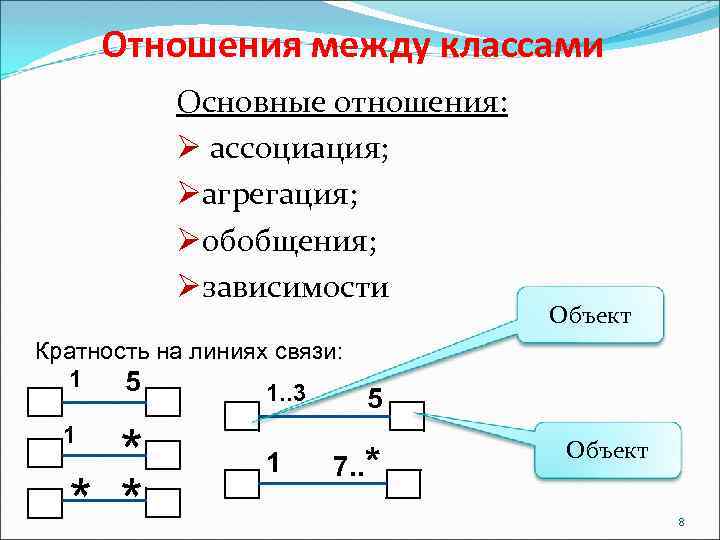 Отношения между классами

Основные отношения:
➢ ассоциация;
➢агрегация;
➢обобщения;
➢зависимости

Объект

Кратность на линиях связи:

1 5

1 *

* *

1..3 5

1 7..*

Объект

8